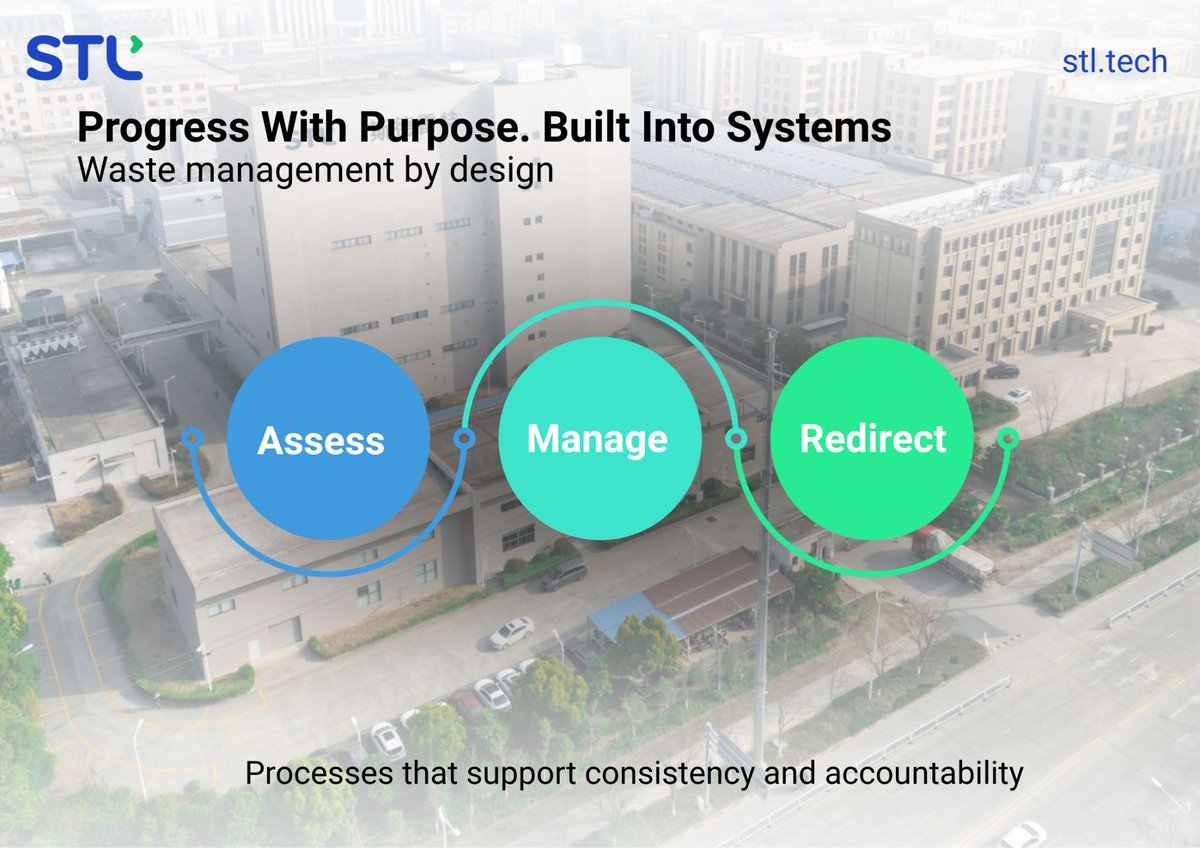 STL

stl.tech

Progress With Purpose. Built Into Systems
Waste management by design

Assess

Manage

Redirect

Processes that support consistency and accountability